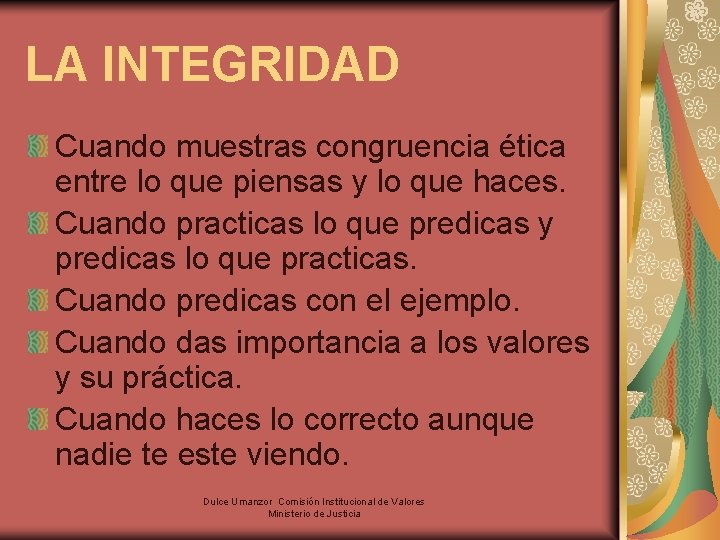 LA INTEGRIDAD

Cuando muestras congruencia ética entre lo que piensas y lo que haces.

Cuando practicas lo que predicas y predicas lo que practicas.

Cuando predicas con el ejemplo.

Cuando das importancia a los valores y su práctica.

Cuando haces lo correcto aunque nadie te este viendo.

Dulce Umanzor Comisión Institucional de Valores
Ministerio de Justicia